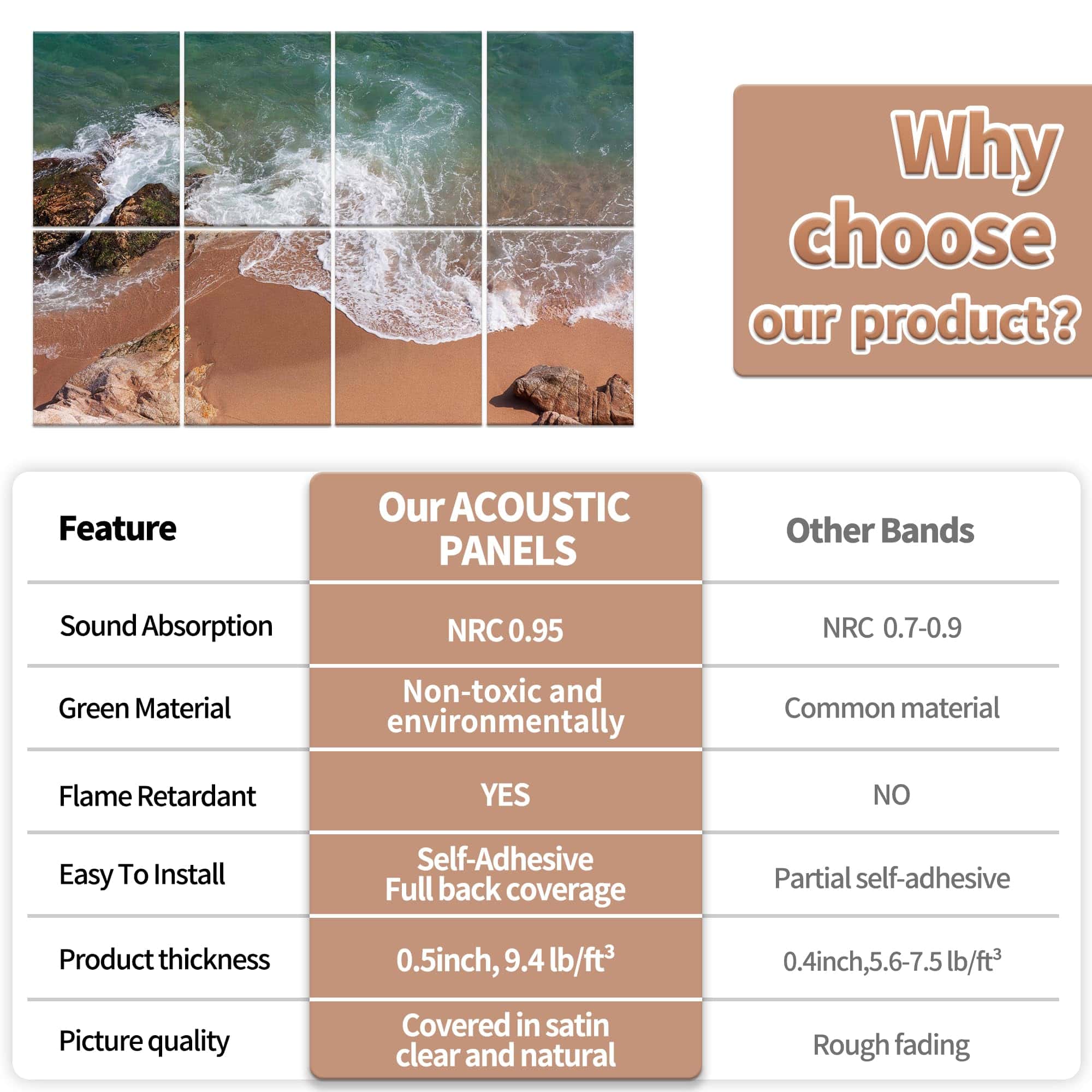 Why choose our product ?

| Feature | Our ACOUSTIC PANELS | Other Bands |
|---|---|---|
| Sound Absorption | NRC 0.95 | NRC 0.7-0.9 |
| Green Material | Non-toxic and environmentally | Common material |
| Flame Retardant | YES | NO |
| Easy To Install | Self-Adhesive Full back coverage | Partial self-adhesive |
| Product thickness | 0.5inch, 9.4 lb/ft$^3$ | 0.4inch,5.6-7.5 lb/ft$^3$ |
| Picture quality | Covered in satin clear and natural | Rough fading |